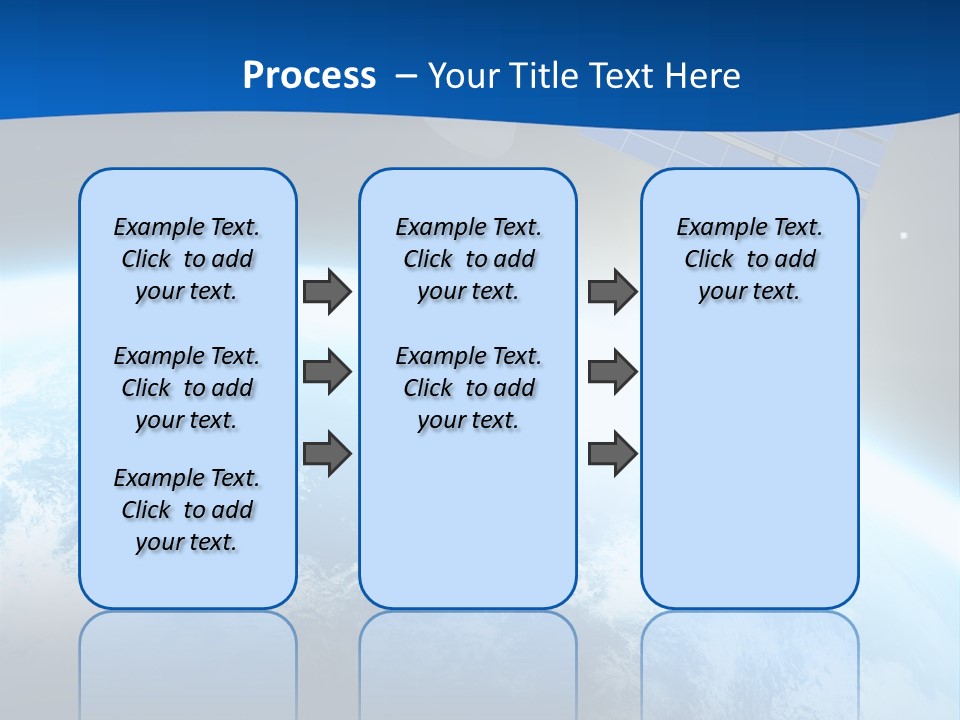 Process – Your Title Text Here

Example Text. Click to add your text.

Example Text. Click to add your text.

Example Text. Click to add your text.

Example Text. Click to add your text.

Example Text. Click to add your text.

Example Text. Click to add your text.